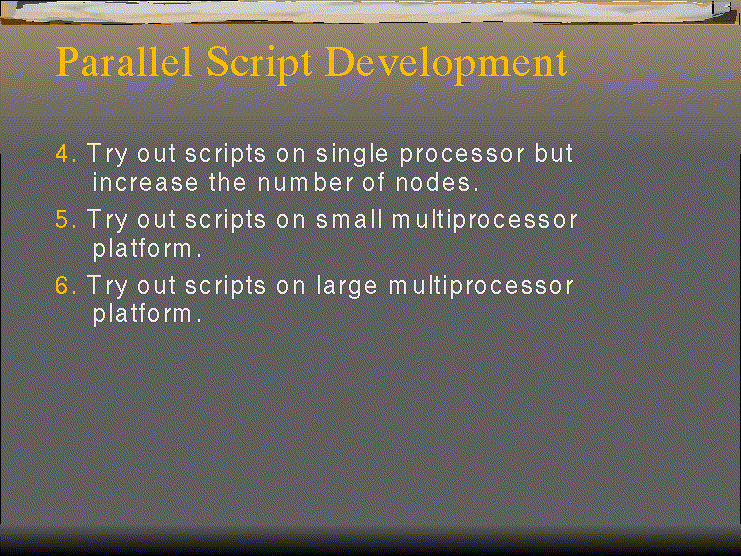 Parallel Script Development

4. Try out scripts on single processor but increase the number of nodes.

5. Try out scripts on small multiprocessor platform.

6. Try out scripts on large multiprocessor platform.